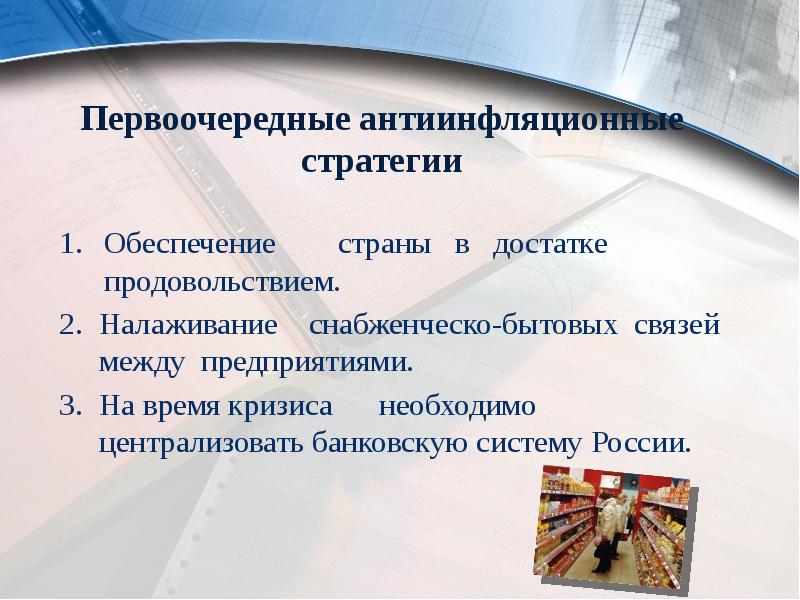 Первоочередные антиинфляционные стратегии

1. Обеспечение страны в достатке продовольствием.

2. Налаживание снабженческо-бытовых связей между предприятиями.

3. На время кризиса необходимо централизовать банковскую систему России.